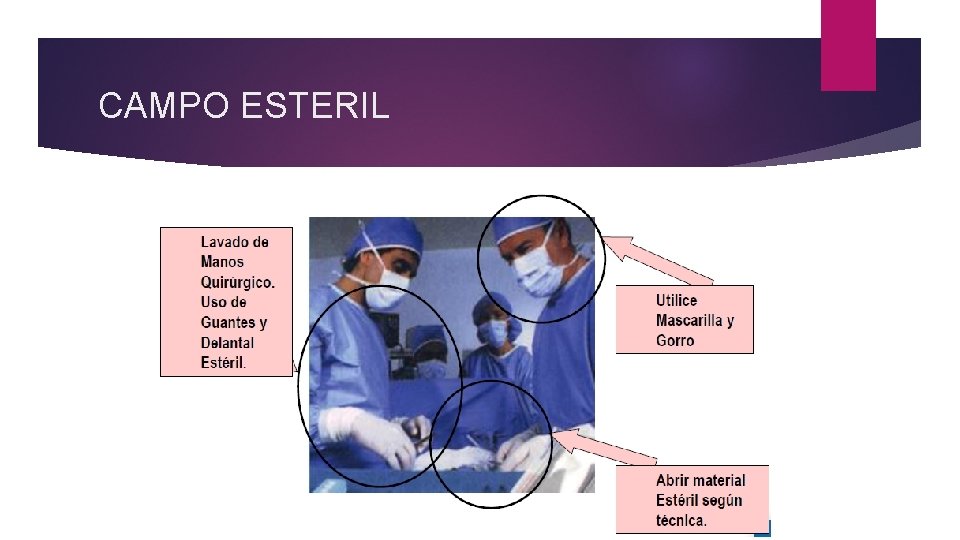 CAMPO ESTERIL

Lavado de Manos Quirúrgico. Uso de Guantes y Delantal Estéril.

Utilice Mascarilla y Gorro

Abrir material Estéril según técnica.